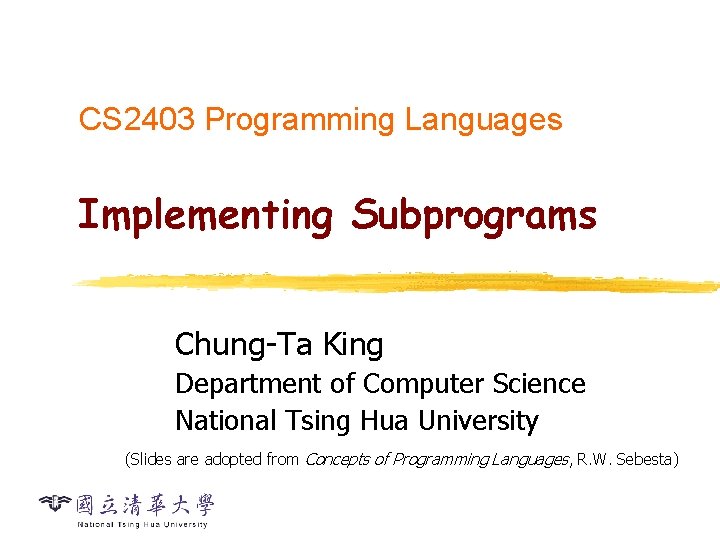 CS2403 Programming Languages

Implementing Subprograms

Chung-Ta King
Department of Computer Science
National Tsing Hua University

(Slides are adopted from Concepts of Programming Languages, R.W. Sebesta)

國立清華大學
National Tsing Hua University